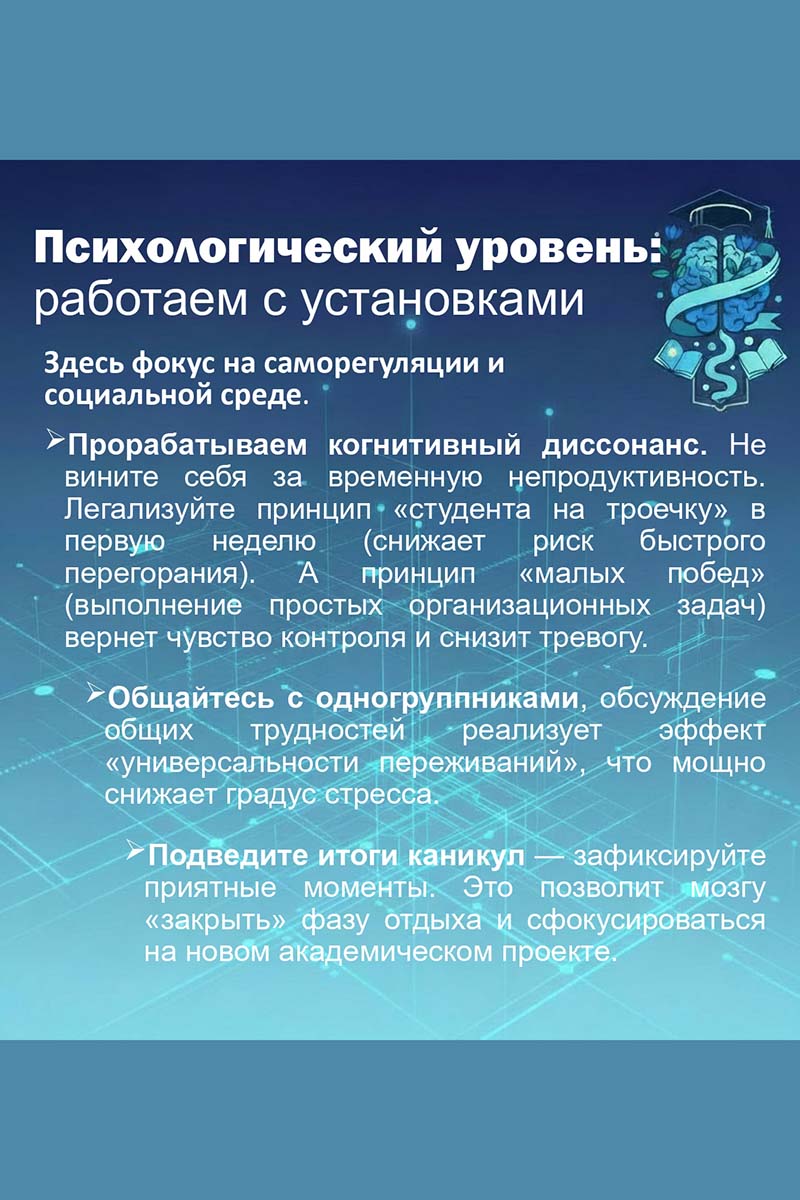 Психологический уровень:
работаем с установками

Здесь фокус на саморегуляции и социальной среде.

➢Прорабатываем когнитивный диссонанс. Не вините себя за временную непродуктивность. Легализуйте принцип «студента на троечку» в первую неделю (снижает риск быстрого перегорания). А принцип «малых побед» (выполнение простых организационных задач) вернет чувство контроля и снизит тревогу.

➢Общайтесь с одногруппниками, обсуждение общих трудностей реализует эффект «универсальности переживаний», что мощно снижает градус стресса.

➢Подведите итоги каникул — зафиксируйте приятные моменты. Это позволит мозгу «закрыть» фазу отдыха и сфокусироваться на новом академическом проекте.